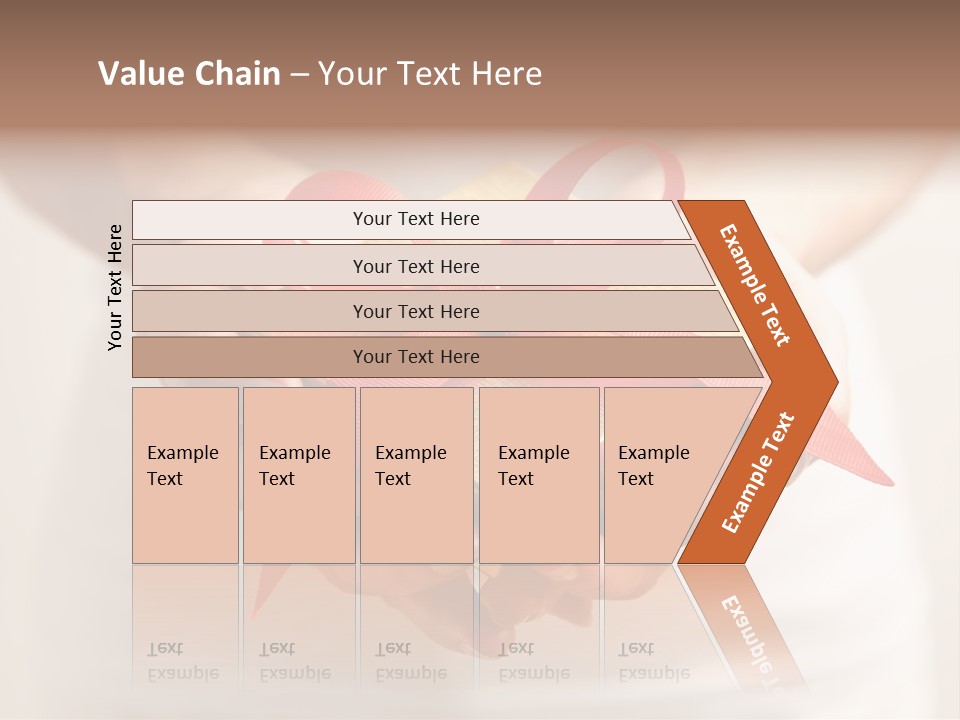 Value Chain – Your Text Here

Your Text Here

Your Text Here

Your Text Here

Your Text Here

Your Text Here

Example Text

Example Text

Example Text

Example Text

Example Text

Example Text

Example Text